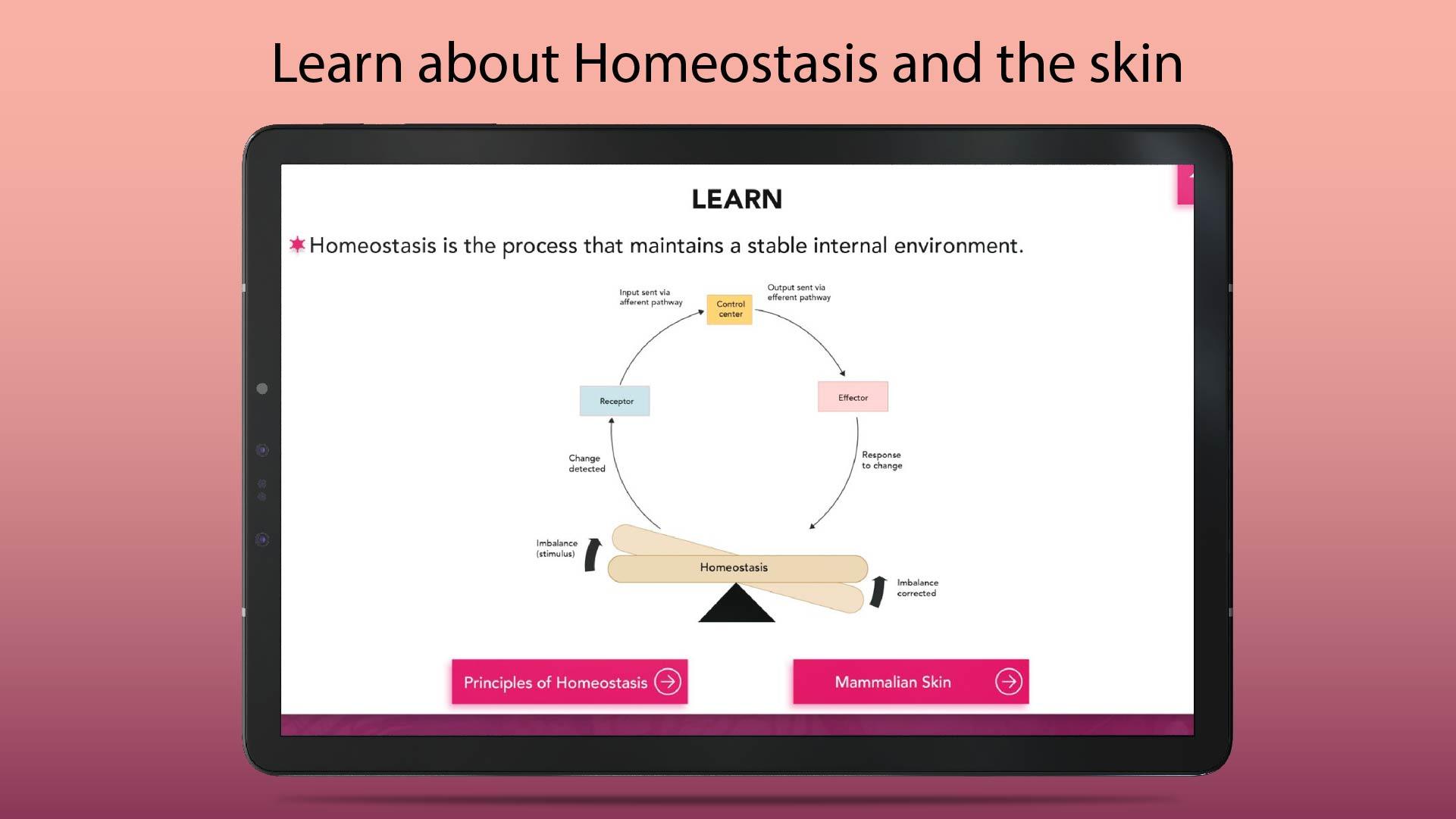 Learn about Homeostasis and the skin

LEARN

Homeostasis is the process that maintains a stable internal environment.

Input sent via afferent pathway

Control center

Output sent via efferent pathway

Receptor

Effector

Change detected

Response to change

Imbalance (stimulus)

Homeostasis

Imbalance corrected

Principles of Homeostasis

Mammalian Skin